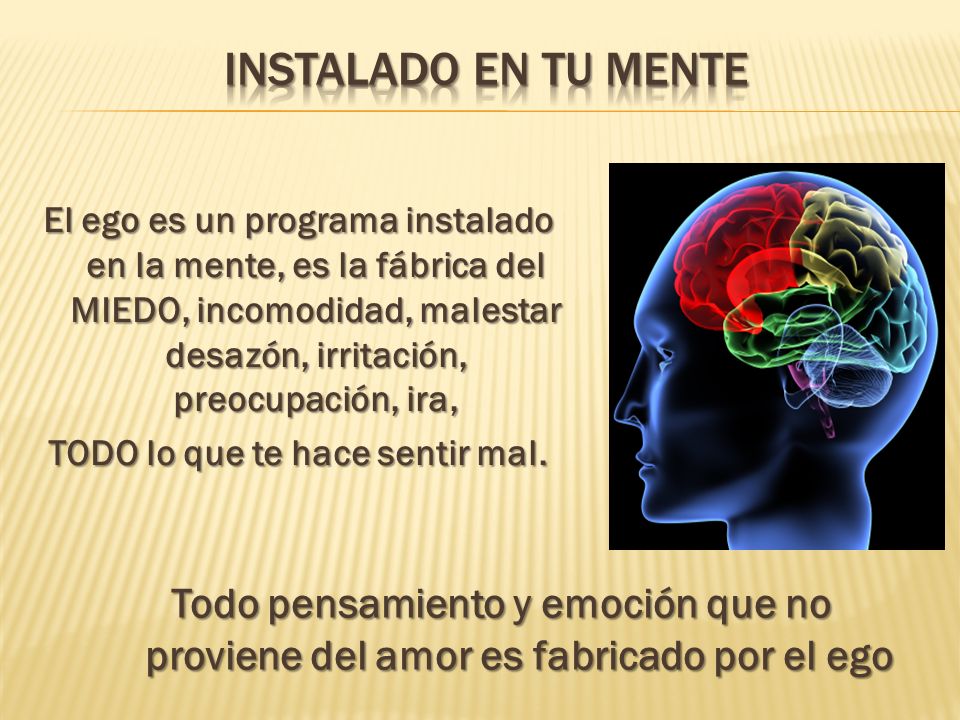 INSTALADO EN TU MENTE

El ego es un programa instalado en la mente, es la fábrica del MIEDO, incomodidad, malestar desazón, irritación, preocupación, ira, TODO lo que te hace sentir mal.

Todo pensamiento y emoción que no proviene del amor es fabricado por el ego